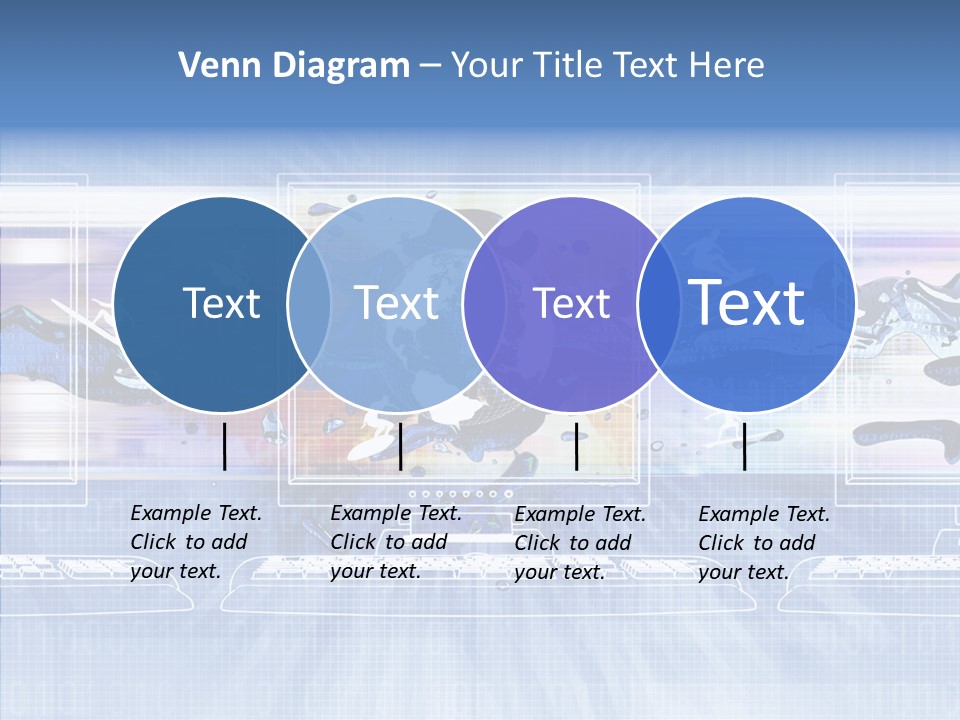 Venn Diagram – Your Title Text Here

Text

Text

Text

Text

Example Text. Click to add your text.

Example Text. Click to add your text.

Example Text. Click to add your text.

Example Text. Click to add your text.